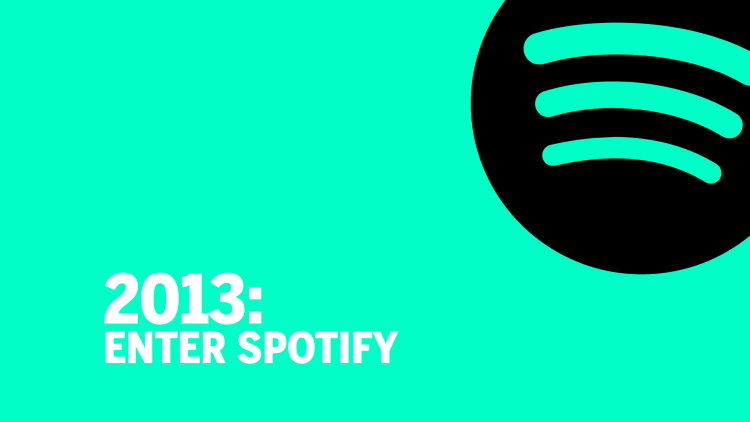 2013:
ENTER SPOTIFY